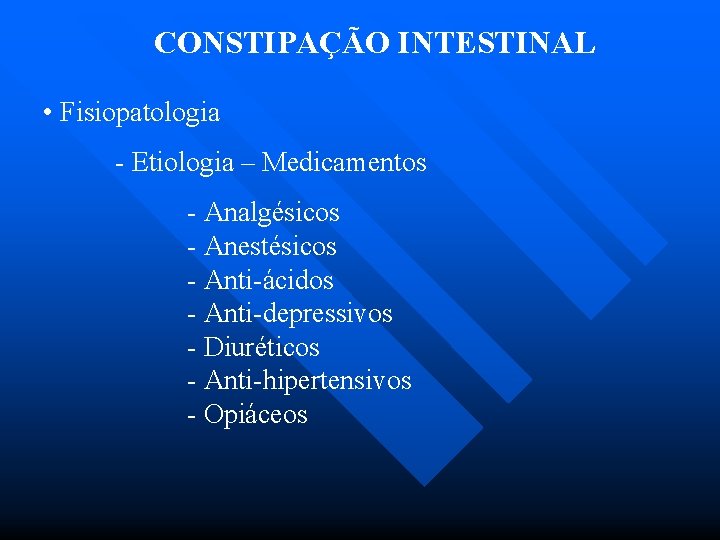 CONSTIPAÇÃO INTESTINAL

• Fisiopatologia

- Etiologia – Medicamentos

- Analgésicos
- Anestésicos
- Anti-ácidos
- Anti-depressivos
- Diuréticos
- Anti-hipertensivos
- Opiáceos